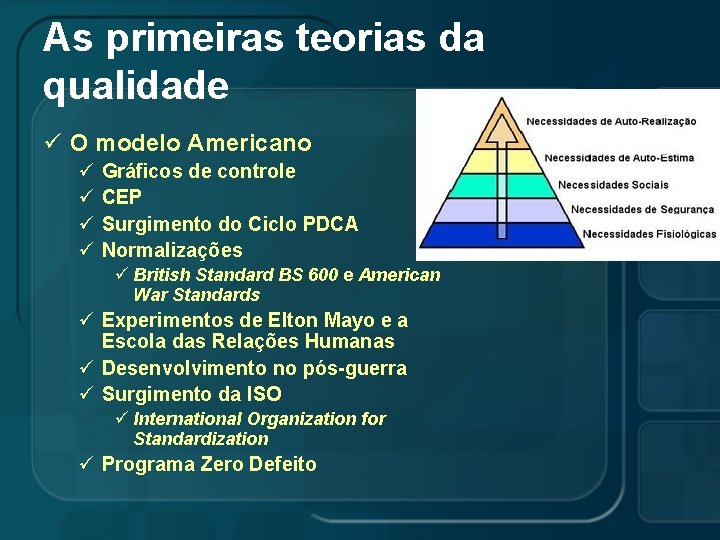 As primeiras teorias da qualidade

✓ O modelo Americano
✓ Gráficos de controle
✓ CEP
✓ Surgimento do Ciclo PDCA
✓ Normalizações
✓ British Standard BS 600 e American War Standards
✓ Experimentos de Elton Mayo e a Escola das Relações Humanas
✓ Desenvolvimento no pós-guerra
✓ Surgimento da ISO
✓ International Organization for Standardization
✓ Programa Zero Defeito

Necessidades de Auto-Realização
Necessidades de Auto-Estima
Necessidades Sociais
Necessidades de Segurança
Necessidades Fisiológicas